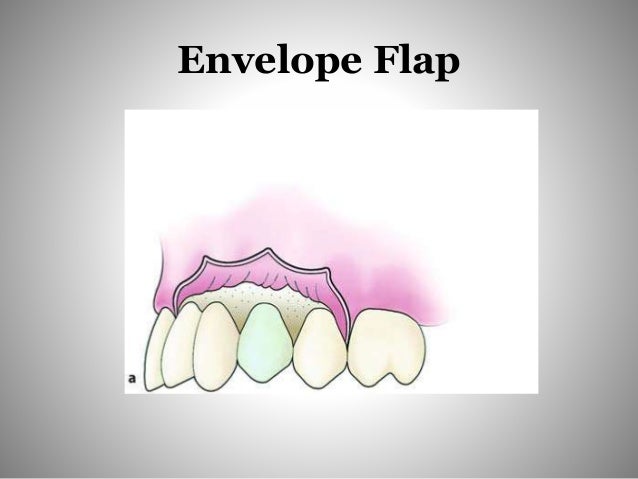 Envelope Flap

a